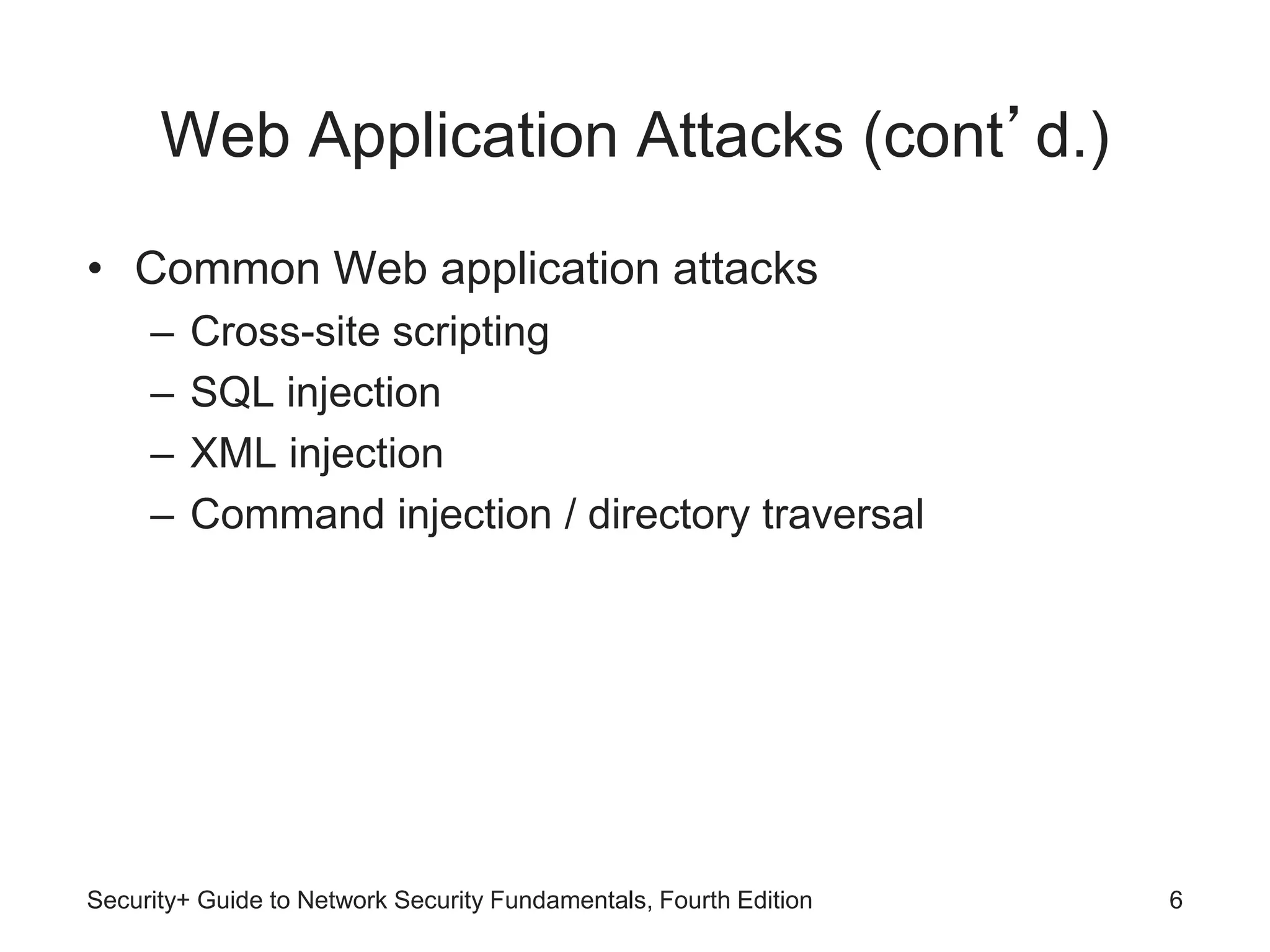 Web Application Attacks (cont’d.)

• Common Web application attacks
– Cross-site scripting
– SQL injection
– XML injection
– Command injection / directory traversal

Security+ Guide to Network Security Fundamentals, Fourth Edition 6